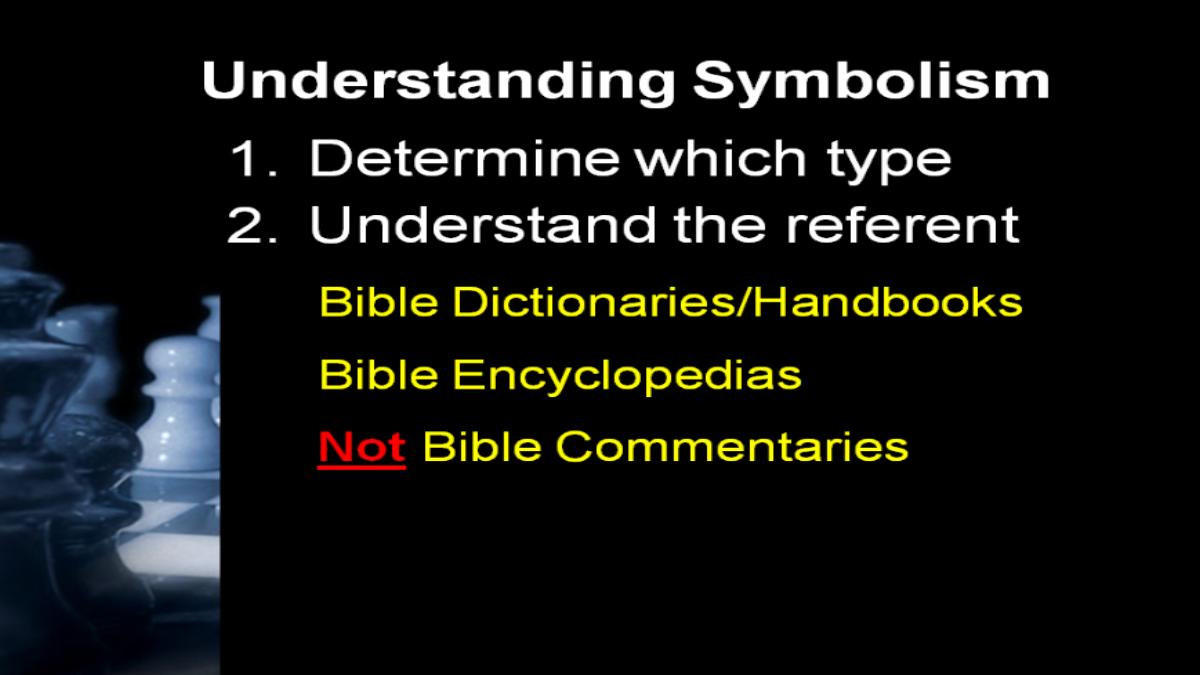 Understanding Symbolism

1. Determine which type
2. Understand the referent

Bible Dictionaries/Handbooks

Bible Encyclopedias

Not Bible Commentaries